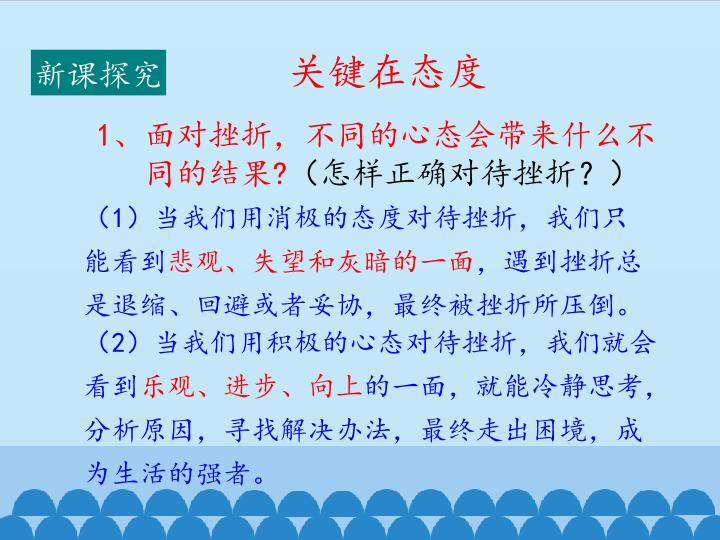 新课探究

关键在态度

1、面对挫折，不同的心态会带来什么不同的结果?（怎样正确对待挫折？）

（1）当我们用消极的态度对待挫折，我们只能看到悲观、失望和灰暗的一面，遇到挫折总是退缩、回避或者妥协，最终被挫折所压倒。

（2）当我们用积极的心态对待挫折，我们就会看到乐观、进步、向上的一面，就能冷静思考，分析原因，寻找解决办法，最终走出困境，成为生活的强者。